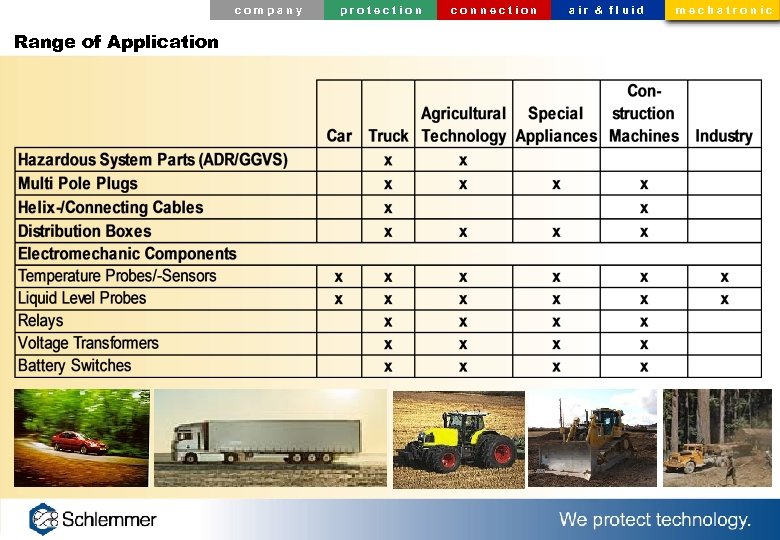 company protection connection air & fluid mechatronic

Range of Application

| | Car | Truck | Agricultural Technology | Special Appliances | Construction Machines | Industry |
|---|---|---|---|---|---|---|
| Hazardous System Parts (ADR/GGVS) | | x | x | | | |
| Multi Pole Plugs | | x | x | x | x | |
| Helix-/Connecting Cables | | x | | | x | |
| Distribution Boxes | | x | x | x | x | |
| Electromechanic Components | | | | | | |
| Temperature Probes/-Sensors | x | x | x | x | x | x |
| Liquid Level Probes | x | x | x | x | x | x |
| Relays | | x | x | x | x | |
| Voltage Transformers | | x | x | x | x | |
| Battery Switches | | x | x | x | x | |

Schlemmer

We protect technology.